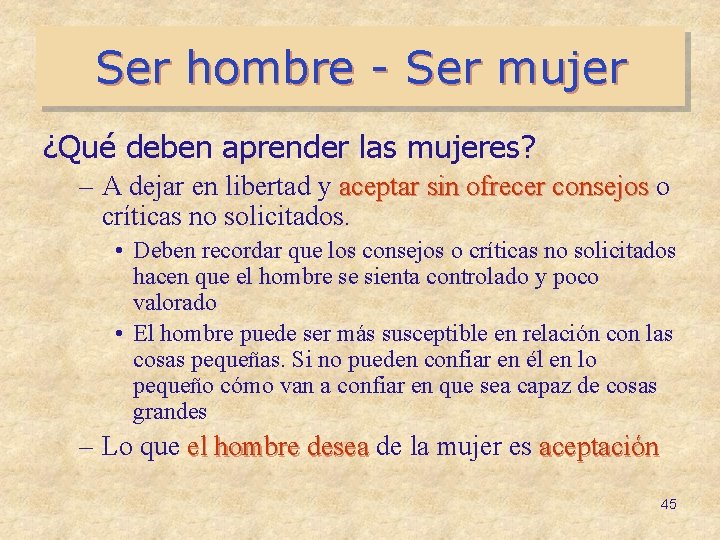 Ser hombre - Ser mujer

¿Qué deben aprender las mujeres?

– A dejar en libertad y aceptar sin ofrecer consejos o críticas no solicitados.

• Deben recordar que los consejos o críticas no solicitados hacen que el hombre se sienta controlado y poco valorado

• El hombre puede ser más susceptible en relación con las cosas pequeñas. Si no pueden confiar en él en lo pequeño cómo van a confiar en que sea capaz de cosas grandes

– Lo que el hombre desea de la mujer es aceptación

45